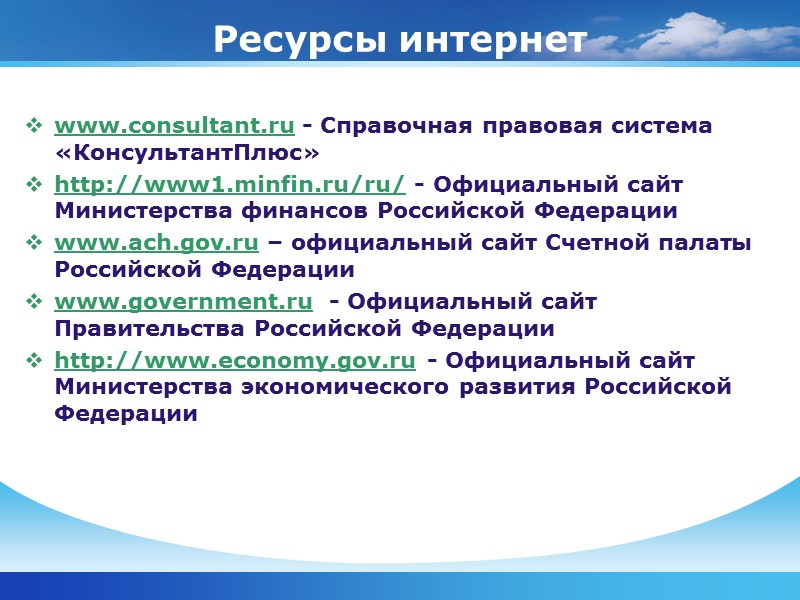 Ресурсы интернет

❖ www.consultant.ru - Справочная правовая система «КонсультантПлюс»

❖ http://www1.minfin.ru/ru/ - Официальный сайт Министерства финансов Российской Федерации

❖ www.ach.gov.ru – официальный сайт Счетной палаты Российской Федерации

❖ www.government.ru - Официальный сайт Правительства Российской Федерации

❖ http://www.economy.gov.ru - Официальный сайт Министерства экономического развития Российской Федерации